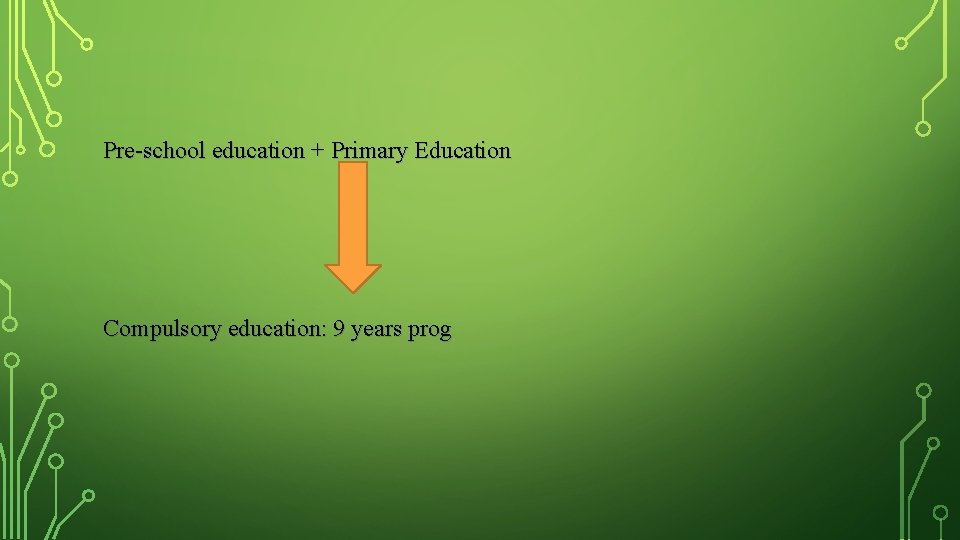 Pre-school education + Primary Education

Compulsory education: 9 years prog